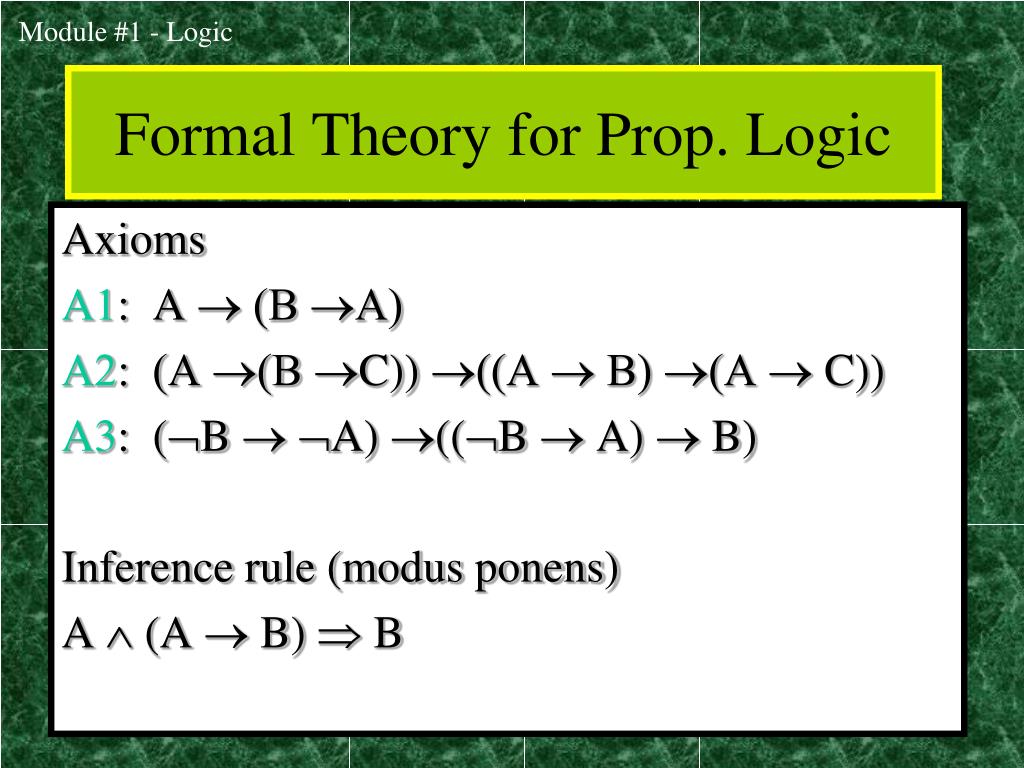 Module #1 - Logic

Formal Theory for Prop. Logic

Axioms

A1: $A \rightarrow (B \rightarrow A)$

A2: $(A \rightarrow (B \rightarrow C)) \rightarrow ((A \rightarrow B) \rightarrow (A \rightarrow C))$

A3: $(\neg B \rightarrow \neg A) \rightarrow ((\neg B \rightarrow A) \rightarrow B)$

Inference rule (modus ponens)

$A \wedge (A \rightarrow B) \Rightarrow B$